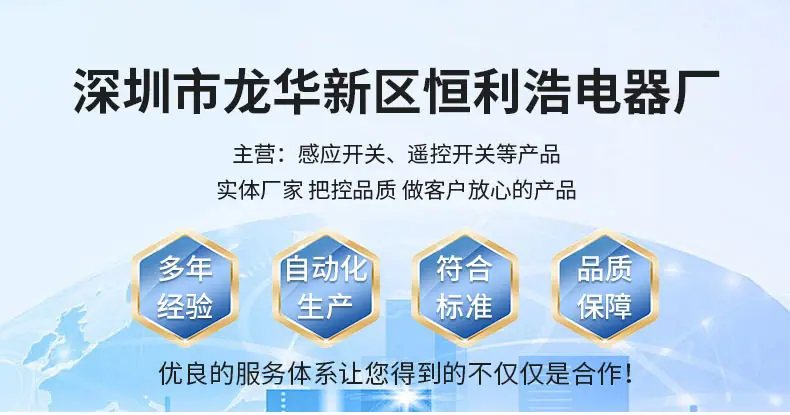 深圳市龙华新区恒利浩电器厂

主营：感应开关、遥控开关等产品

实体厂家 把控品质 做客户放心的产品

多年
经验

自动化
生产

符合
标准

品质
保障

优良的服务体系让您得到的不仅仅是合作！